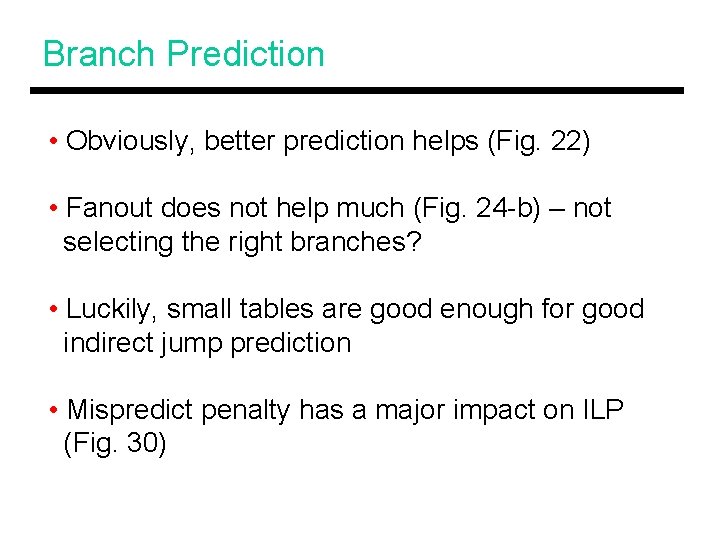 Branch Prediction

• Obviously, better prediction helps (Fig. 22)

• Fanout does not help much (Fig. 24-b) – not selecting the right branches?

• Luckily, small tables are good enough for good indirect jump prediction

• Mispredict penalty has a major impact on ILP (Fig. 30)